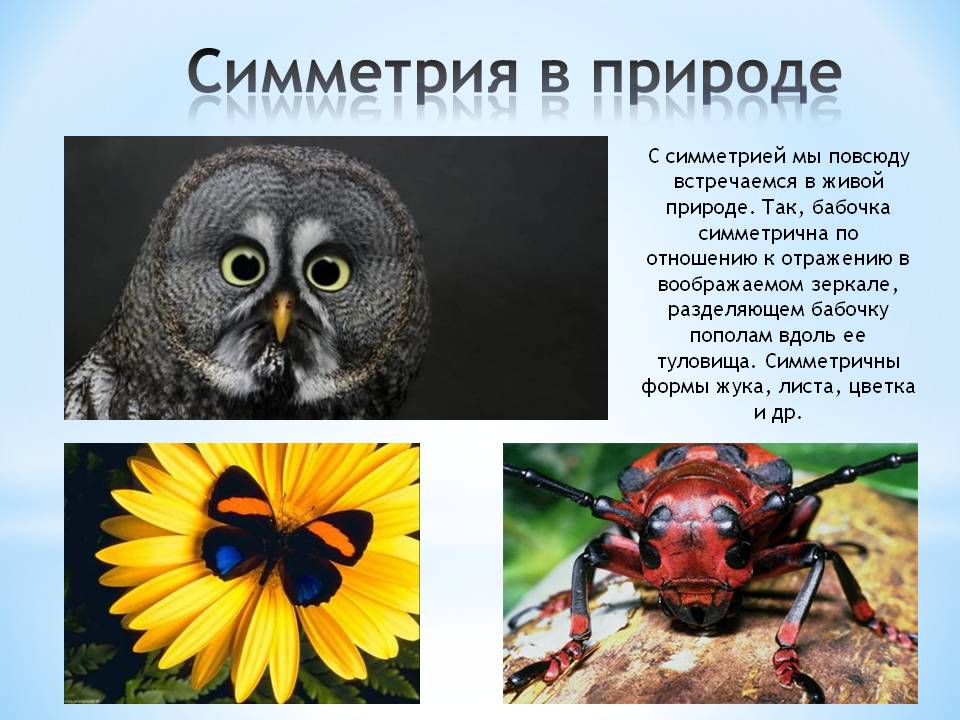 Симметрия в природе

С симметрией мы повсюду встречаемся в живой природе. Так, бабочка симметрична по отношению к отражению в воображаемом зеркале, разделяющем бабочку пополам вдоль ее туловища. Симметричны формы жука, листа, цветка и др.